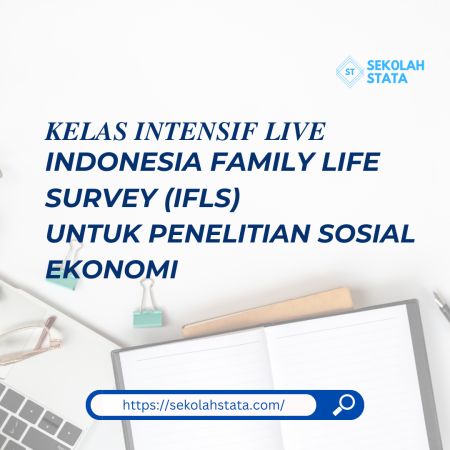 ST SEKOLAH STATA

KELAS INTENSIF LIVE
INDONESIA FAMILY LIFE SURVEY (IFLS)
UNTUK PENELITIAN SOSIAL EKONOMI

https://sekolahstata.com/